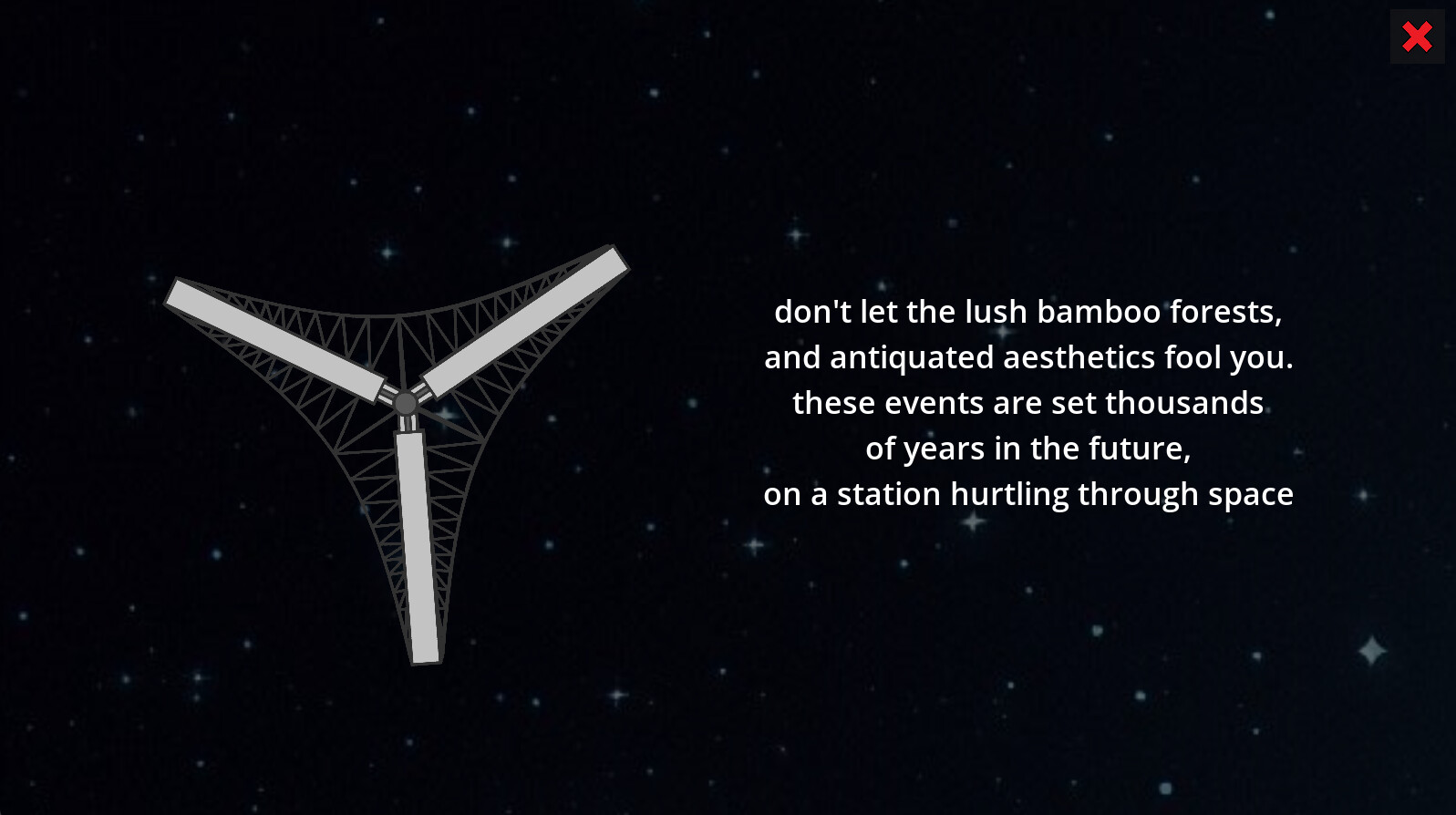 don't let the lush bamboo forests,
and antiquated aesthetics fool you.
these events are set thousands
of years in the future,
on a station hurtling through space